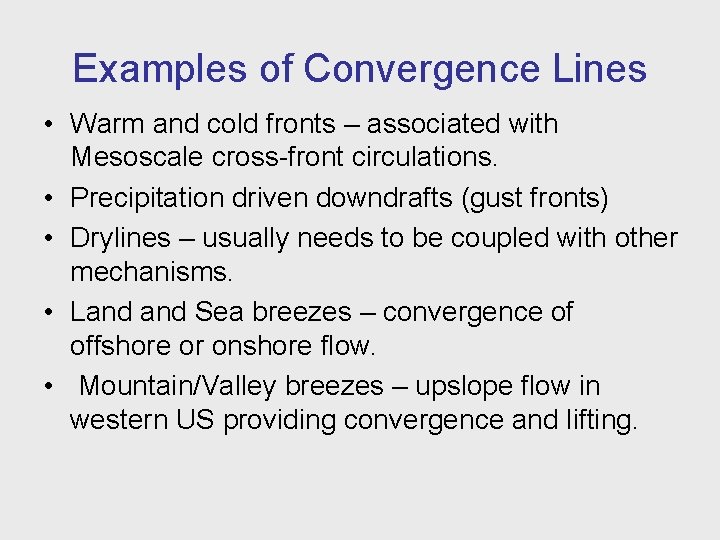 Examples of Convergence Lines

• Warm and cold fronts – associated with Mesoscale cross-front circulations.
• Precipitation driven downdrafts (gust fronts)
• Drylines – usually needs to be coupled with other mechanisms.
• Land and Sea breezes – convergence of offshore or onshore flow.
• Mountain/Valley breezes – upslope flow in western US providing convergence and lifting.